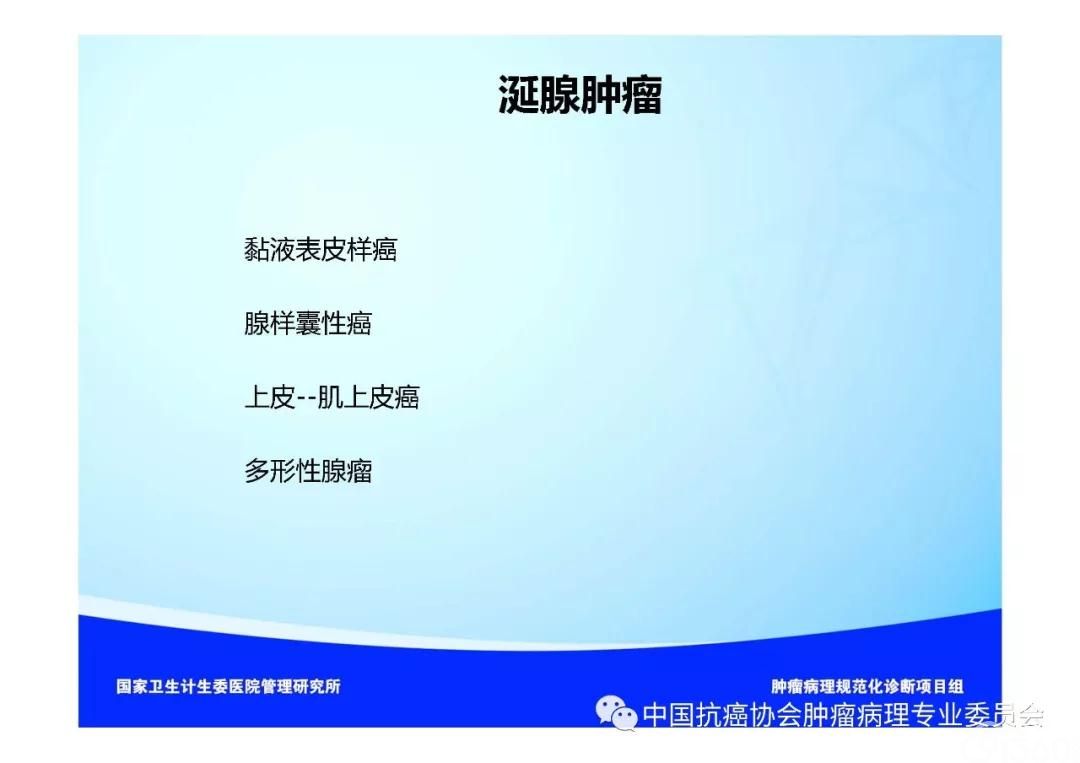 涎腺肿瘤

黏液表皮样癌

腺样囊性癌

上皮--肌上皮癌

多形性腺瘤

国家卫生计生委医院管理研究所

肿瘤病理规范化诊断项目组

中国抗癌协会肿瘤病理专业委员会